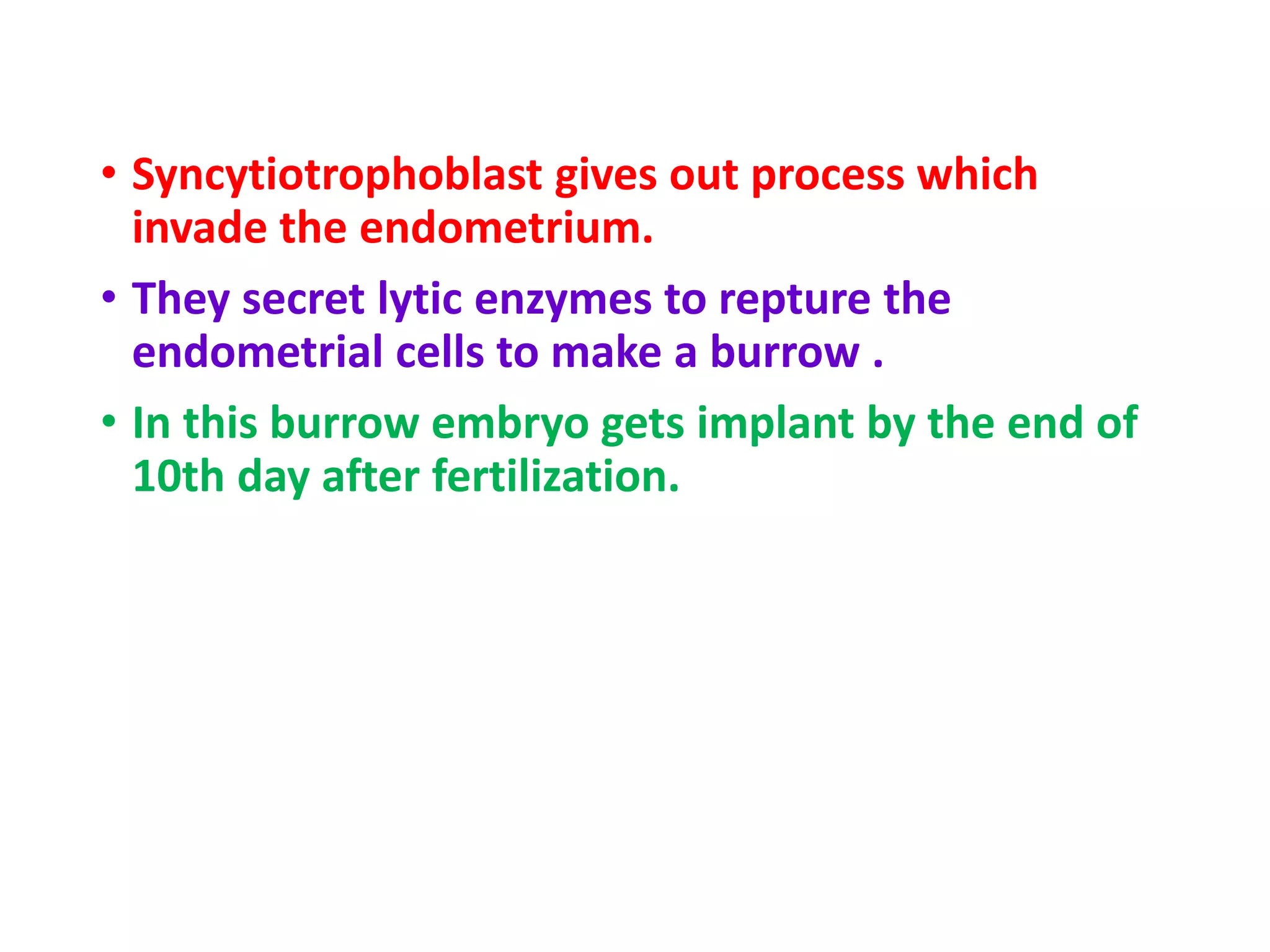 • Syncytiotrophoblast gives out process which invade the endometrium.

• They secret lytic enzymes to repture the endometrial cells to make a burrow .

• In this burrow embryo gets implant by the end of 10th day after fertilization.